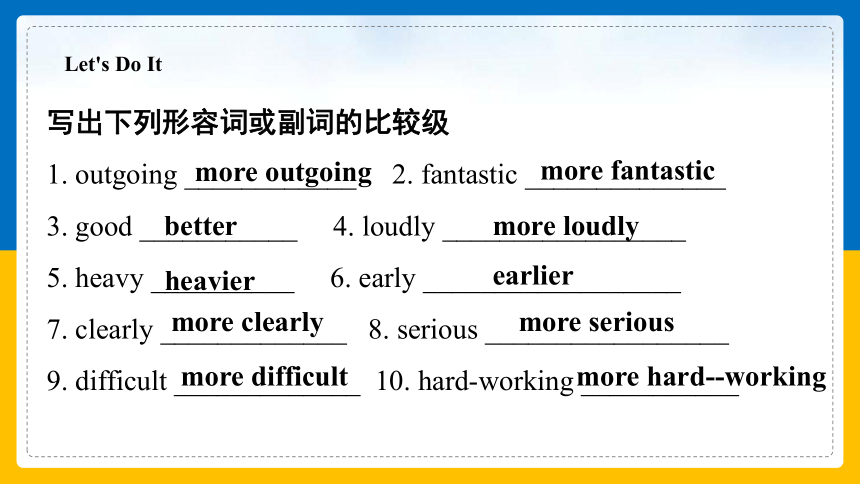 Let's Do It

写出下列形容词或副词的比较级

1. outgoing more outgoing 2. fantastic more fantastic

3. good better 4. loudly more loudly

5. heavy heavier 6. early earlier

7. clearly more clearly 8. serious more serious

9. difficult more difficult 10. hard-working more hard--working